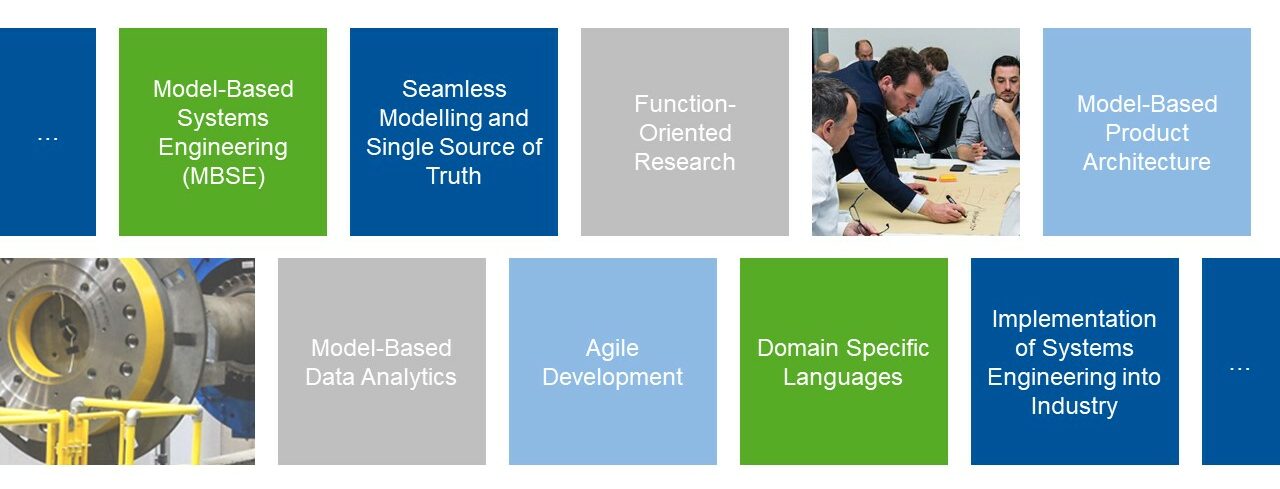 …

Model-Based Systems Engineering (MBSE)

Seamless Modelling and Single Source of Truth

Function-Oriented Research

Model-Based Product Architecture

Model-Based Data Analytics

Agile Development

Domain Specific Languages

Implementation of Systems Engineering into Industry

…